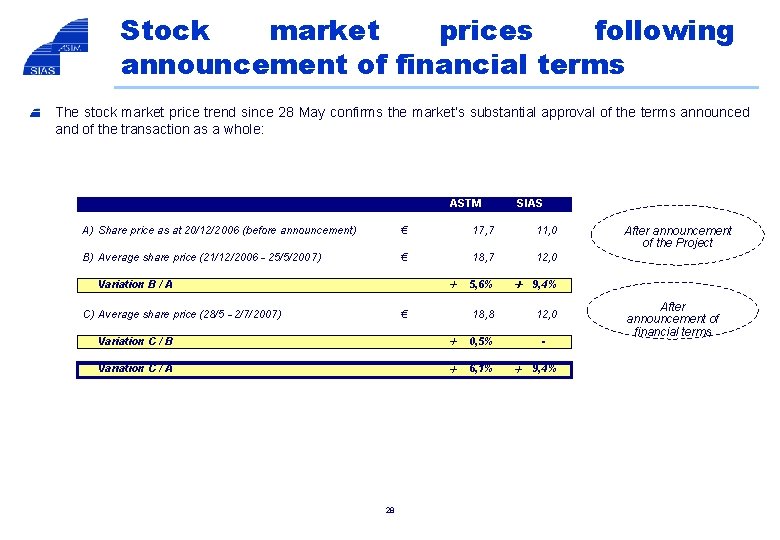 ASTM
SIAS

Stock market prices following announcement of financial terms

The stock market price trend since 28 May confirms the market's substantial approval of the terms announced and of the transaction as a whole:

| | | ASTM | SIAS |
|---|---|---|---|
| A) Share price as at 20/12/2006 (before announcement) | € | 17,7 | 11,0 |
| B) Average share price (21/12/2006 - 25/5/2007) | € | 18,7 | 12,0 |
| Variation B / A | | + 5,6% | + 9,4% |
| C) Average share price (28/5 - 2/7/2007) | € | 18,8 | 12,0 |
| Variation C / B | | + 0,5% | - |
| Variation C / A | | + 6,1% | + 9,4% |

After announcement of the Project

After announcement of financial terms

28